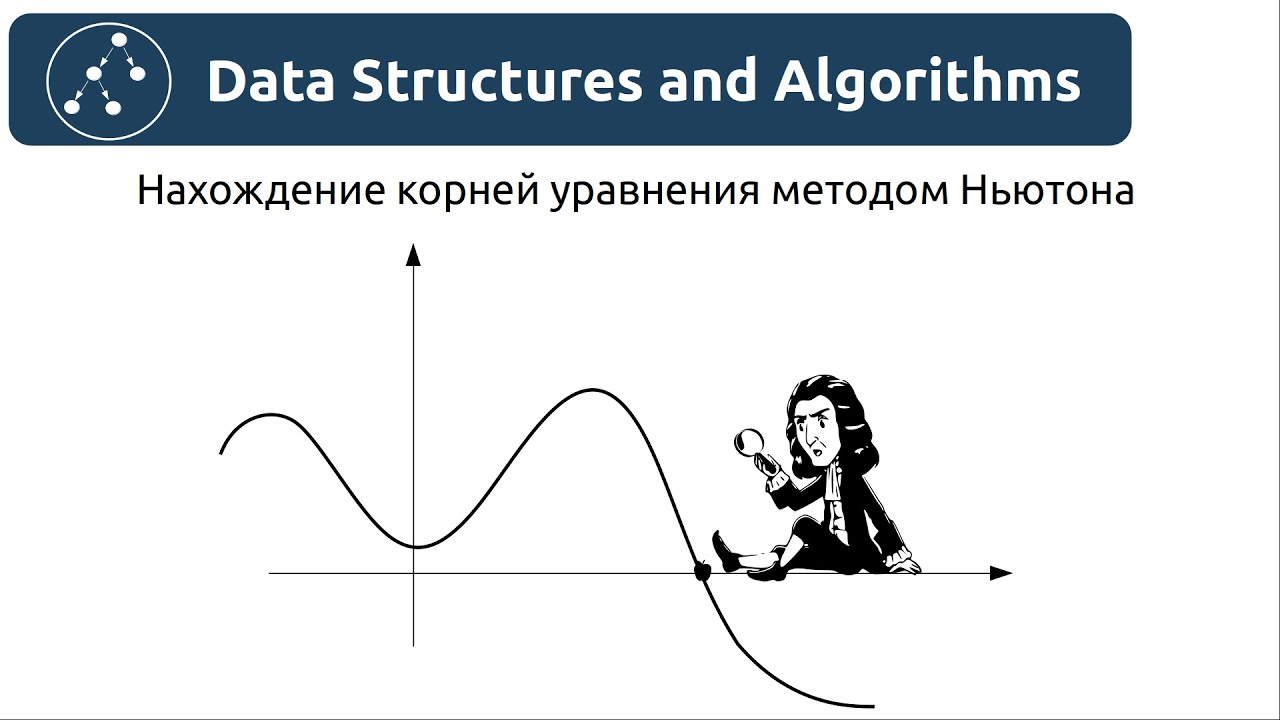 Data Structures and Algorithms

Нахождение корней уравнения методом Ньютона